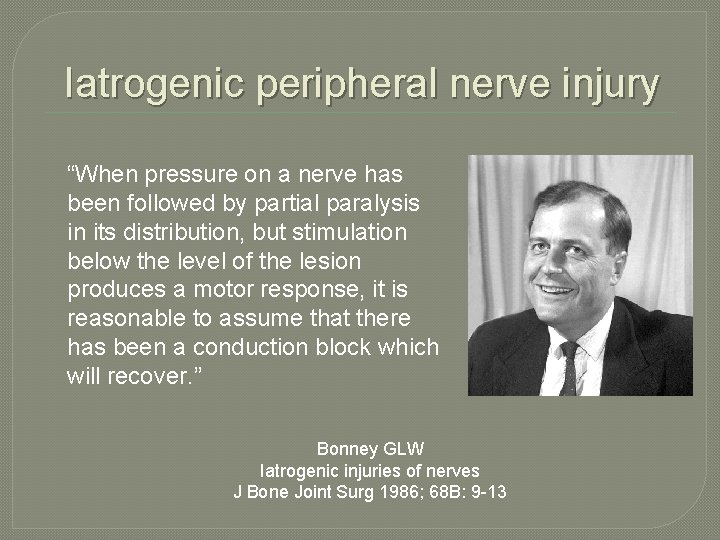 Iatrogenic peripheral nerve injury

“When pressure on a nerve has been followed by partial paralysis in its distribution, but stimulation below the level of the lesion produces a motor response, it is reasonable to assume that there has been a conduction block which will recover.”

Bonney GLW
Iatrogenic injuries of nerves
J Bone Joint Surg 1986; 68B: 9-13